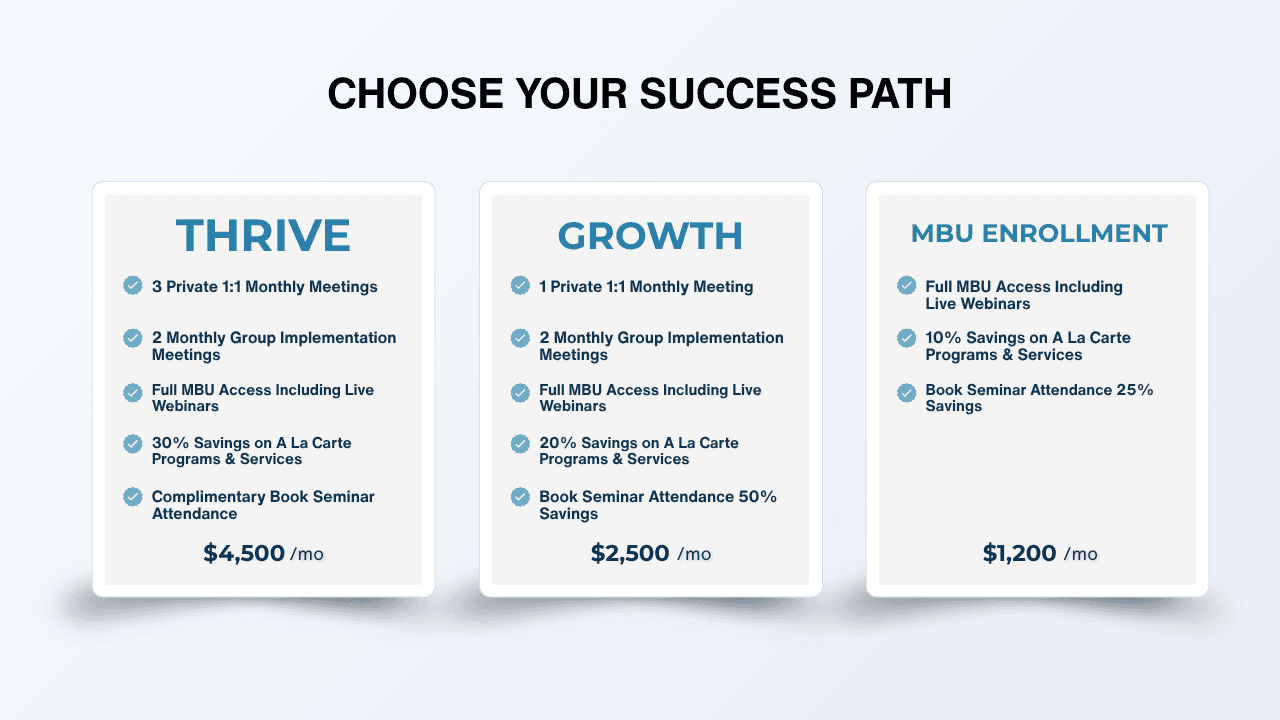 CHOOSE YOUR SUCCESS PATH

THRIVE

3 Private 1:1 Monthly Meetings

2 Monthly Group Implementation Meetings

Full MBU Access Including Live Webinars

30% Savings on A La Carte Programs & Services

Complimentary Book Seminar Attendance

$4,500 /mo

GROWTH

1 Private 1:1 Monthly Meeting

2 Monthly Group Implementation Meetings

Full MBU Access Including Live Webinars

20% Savings on A La Carte Programs & Services

Book Seminar Attendance 50% Savings

$2,500 /mo

MBU ENROLLMENT

Full MBU Access Including Live Webinars

10% Savings on A La Carte Programs & Services

Book Seminar Attendance 25% Savings

$1,200 /mo